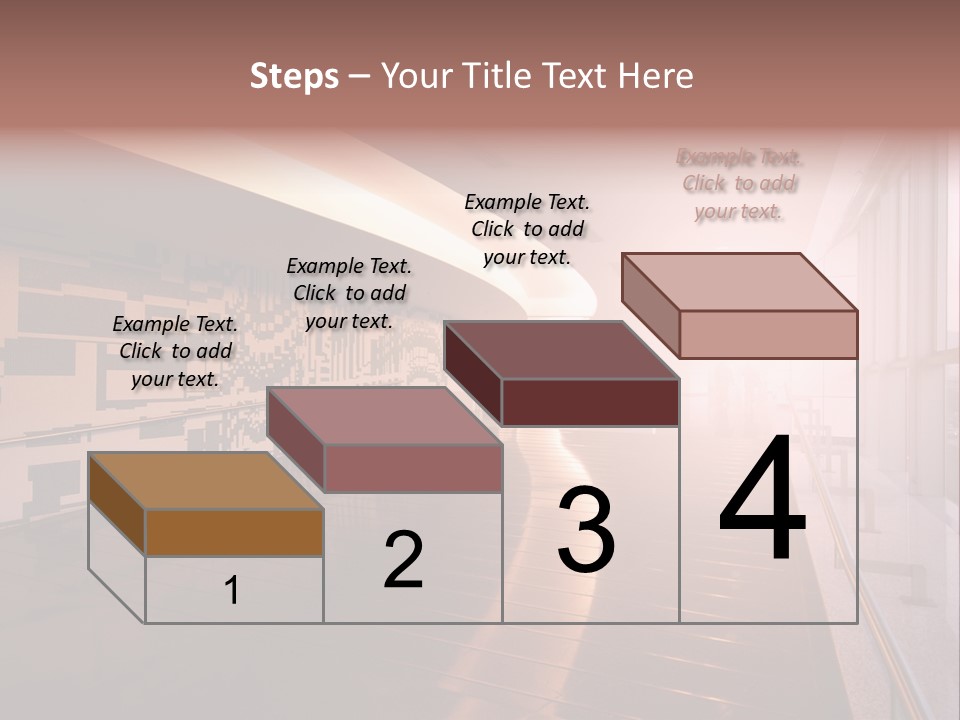 Steps – Your Title Text Here

Example Text. Click to add your text.

Example Text. Click to add your text.

Example Text. Click to add your text.

Example Text. Click to add your text.

1

2

3

4